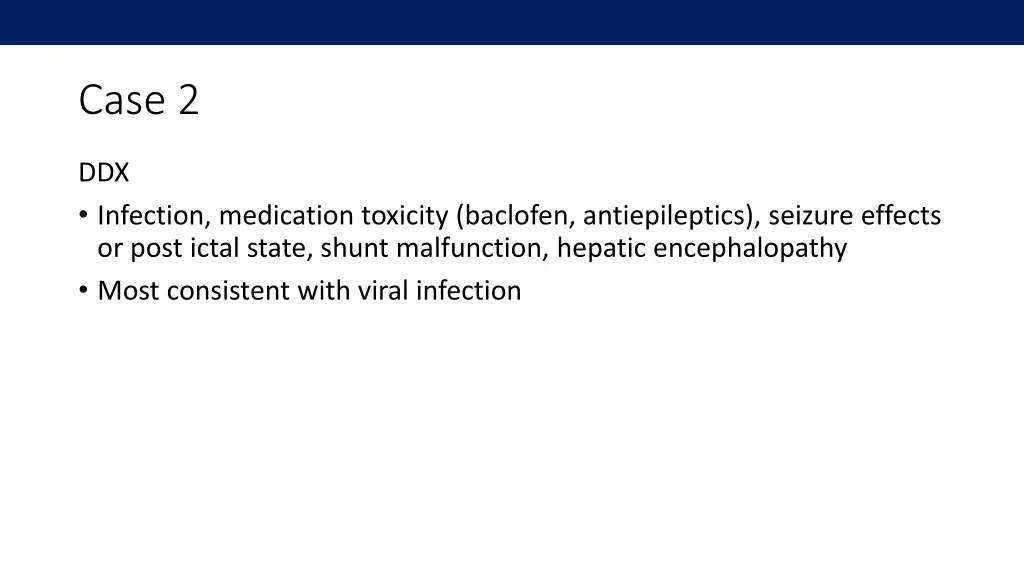 Case 2

DDX

• Infection, medication toxicity (baclofen, antiepileptics), seizure effects or post ictal state, shunt malfunction, hepatic encephalopathy
• Most consistent with viral infection